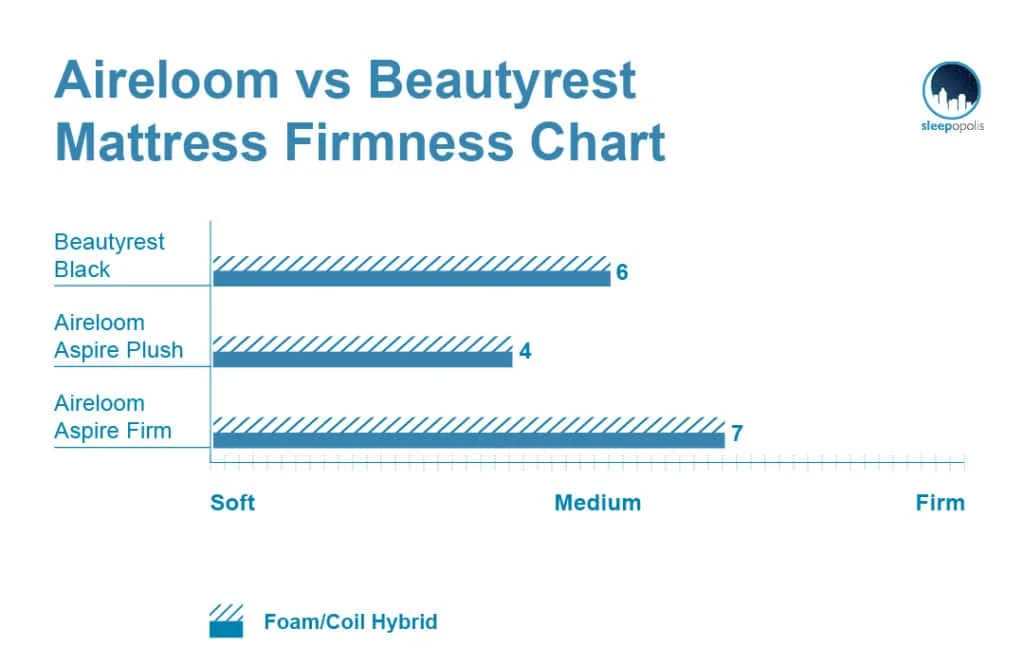 Aireloom vs Beautyrest Mattress Firmness Chart

sleepopolis

Beautyrest Black
6

Aireloom Aspire Plush
4

Aireloom Aspire Firm
7

Soft
Medium
Firm

Foam/Coil Hybrid